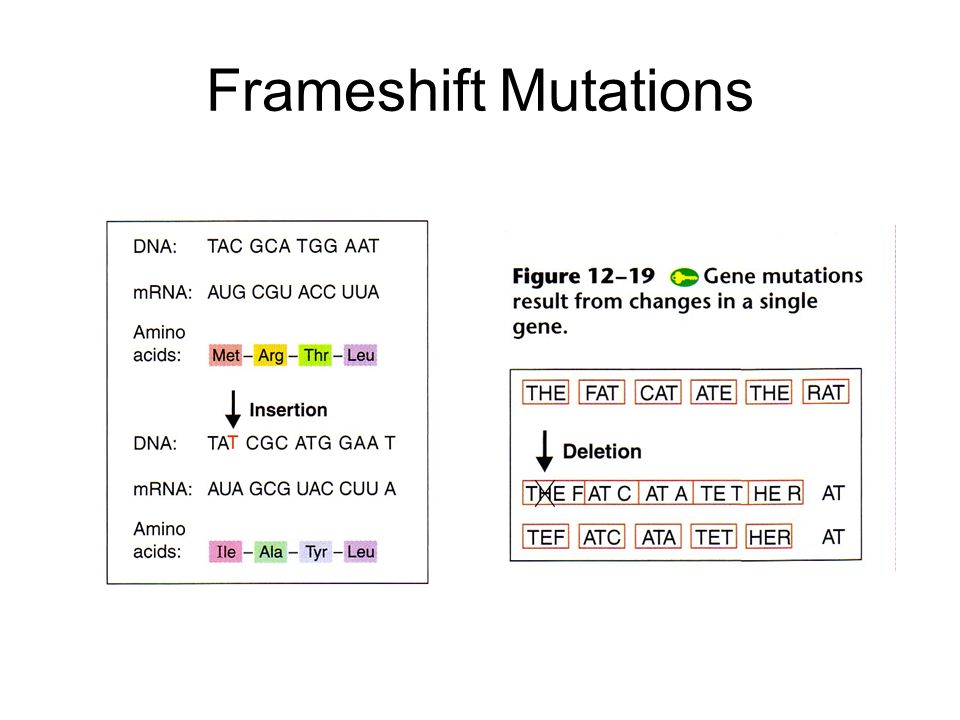 Frameshift Mutations

DNA: TAC GCA TGG AAT

mRNA: AUG CGU ACC UUA

Amino acids: Met – Arg – Thr – Leu

Insertion

DNA: TAT CGC ATG GAA T

mRNA: AUA GCG UAC CUU A

Amino acids: Ile – Ala – Tyr – Leu

Figure 12–19 Gene mutations result from changes in a single gene.

THE FAT CAT ATE THE RAT

Deletion

THE F AT C AT A TE T HE R AT

TEF ATC ATA TET HER AT